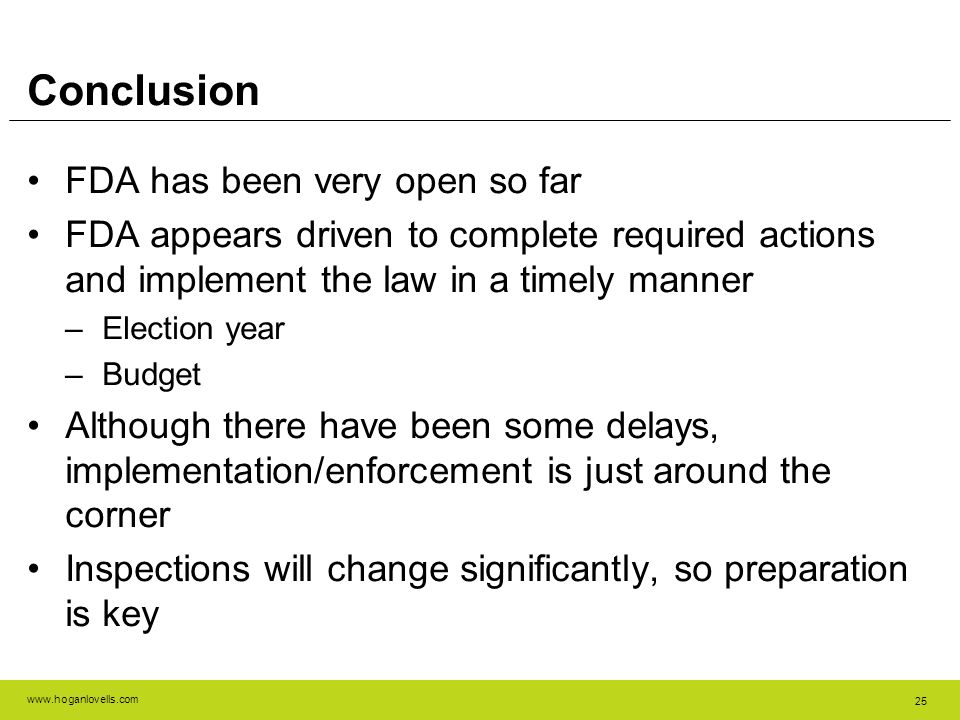 Conclusion

• FDA has been very open so far
• FDA appears driven to complete required actions and implement the law in a timely manner
– Election year
– Budget
• Although there have been some delays, implementation/enforcement is just around the corner
• Inspections will change significantly, so preparation is key

www.hoganlovells.com

25